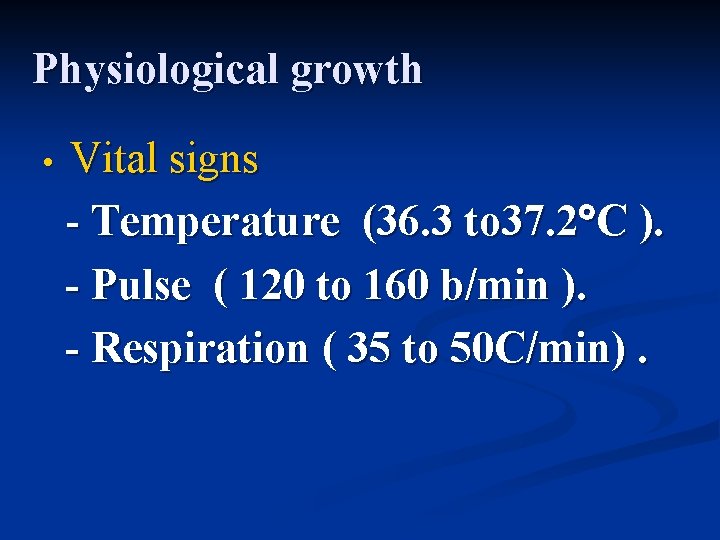 Physiological growth

• Vital signs

- Temperature (36.3 to37.2°C ).

- Pulse ( 120 to 160 b/min ).

- Respiration ( 35 to 50C/min) .